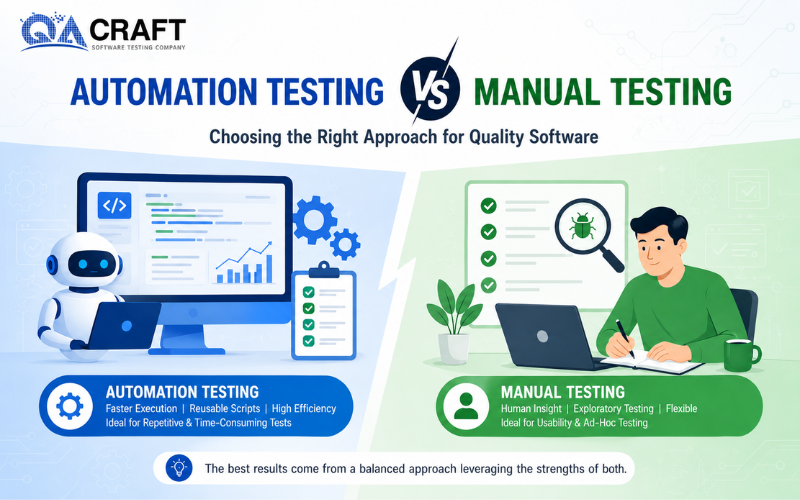 QA CRAFT
SOFTWARE TESTING COMPANY

AUTOMATION TESTING VS MANUAL TESTING

Choosing the Right Approach for Quality Software

</>

AUTOMATION TESTING
Faster Execution | Reusable Scripts | High Efficiency
Ideal for Repetitive & Time-Consuming Tests

MANUAL TESTING
Human Insight | Exploratory Testing | Flexible
Ideal for Usability & Ad-Hoc Testing

The best results come from a balanced approach leveraging the strengths of both.